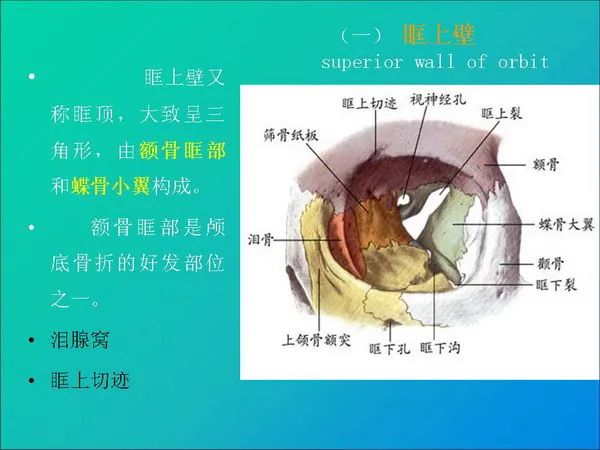 （一） 眶上壁
superior wall of orbit

• 眶上壁又称眶顶，大致呈三角形，由额骨眶部和蝶骨小翼构成。

• 额骨眶部是颅底骨折的好发部位之一。

• 泪腺窝

• 眶上切迹

眶上切迹
视神经孔
眶上裂
筛骨纸板
额骨
蝶骨大翼
泪骨
颧骨
眶下裂
上颌骨额突
眶下孔
眶下沟